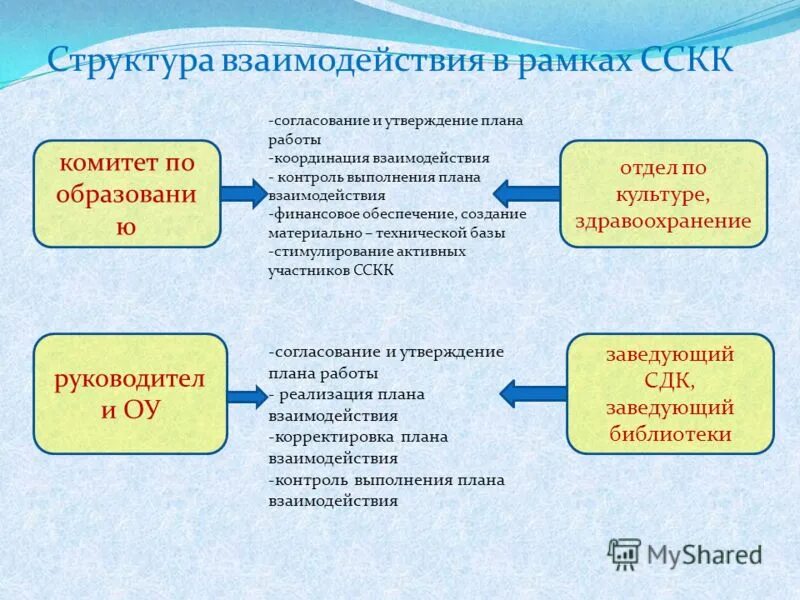 Структура взаимодействия в рамках ССКК

комитет по образовани ю

-согласование и утверждение плана работы
-координация взаимодействия
- контроль выполнения плана взаимодействия
-финансовое обеспечение, создание материально – технической базы
-стимулирование активных участников ССКК

отдел по культуре, здравоохранение

руководител и ОУ

-согласование и утверждение плана работы
- реализация плана взаимодействия
-корректировка плана взаимодействия
-контроль выполнения плана взаимодействия

заведующий СДК, заведующий библиотеки

MyShared